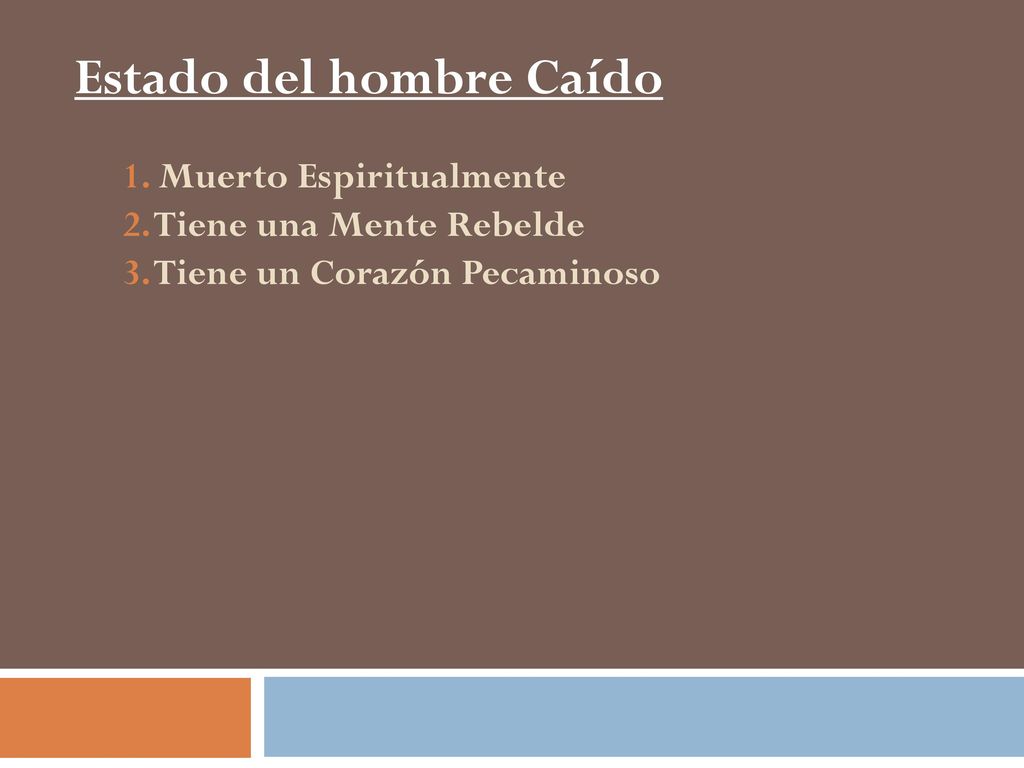 Estado del hombre Caído

1. Muerto Espiritualmente
2. Tiene una Mente Rebelde
3. Tiene un Corazón Pecaminoso